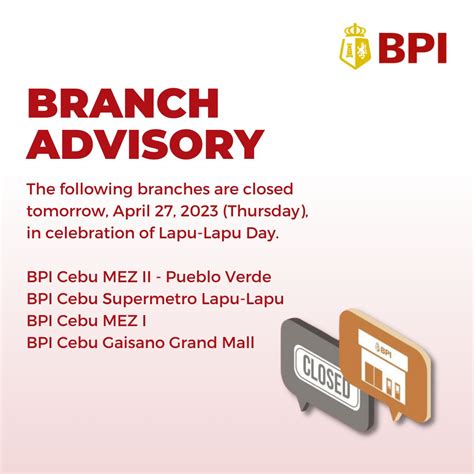 BPI

BRANCH ADVISORY

The following branches are closed tomorrow, April 27, 2023 (Thursday), in celebration of Lapu-Lapu Day.

BPI Cebu MEZ II - Pueblo Verde
BPI Cebu Supermetro Lapu-Lapu
BPI Cebu MEZ I
BPI Cebu Gaisano Grand Mall

CLOSED

BPI